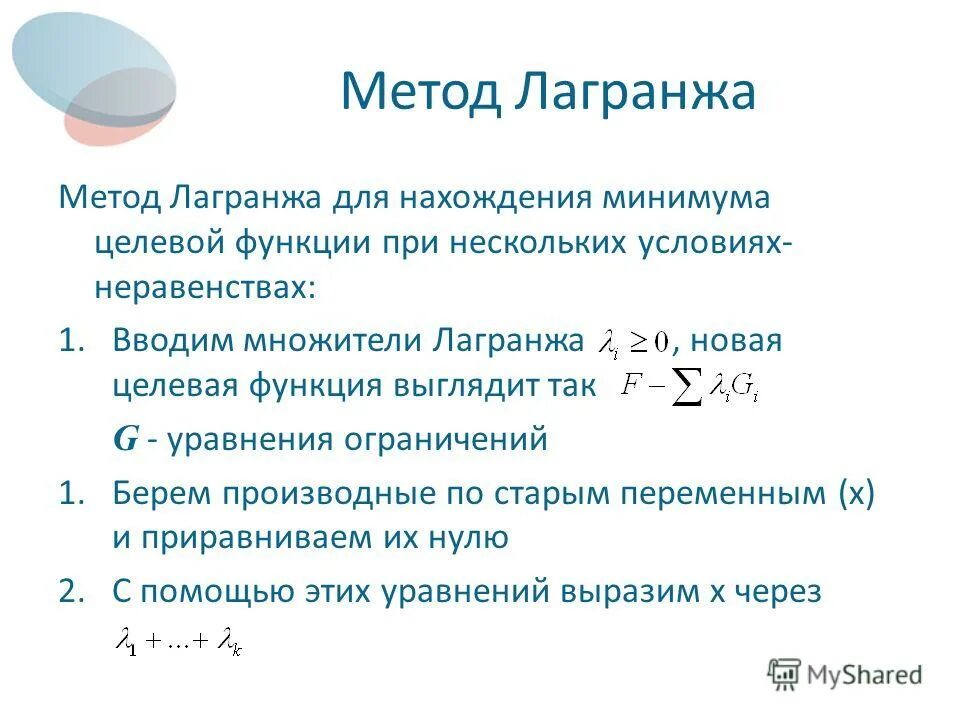 Метод Лагранжа

Метод Лагранжа для нахождения минимума целевой функции при нескольких условиях-неравенствах:

1. Вводим множители Лагранжа $\lambda_i \geq 0$, новая целевая функция выглядит так $F - \sum \lambda_i G_i$

$G$ - уравнения ограничений

1. Берем производные по старым переменным (x) и приравниваем их нулю

2. С помощью этих уравнений выразим x через $\lambda_1 + \ldots + \lambda_k$

MyShared